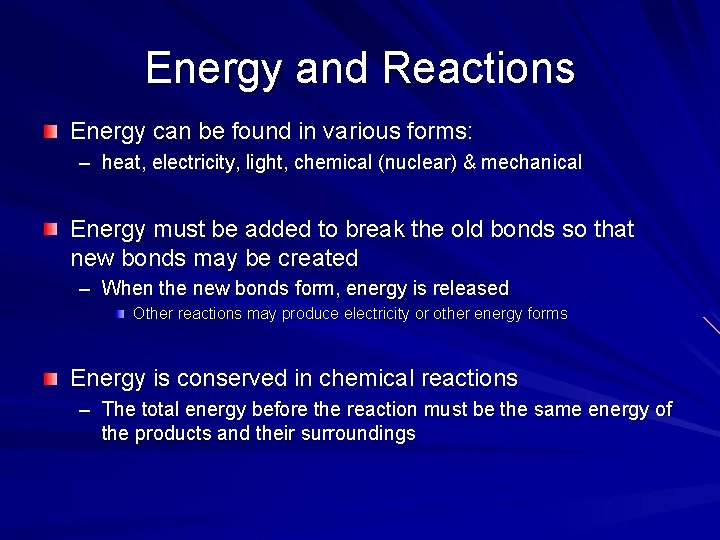 Energy and Reactions

Energy can be found in various forms:

– heat, electricity, light, chemical (nuclear) & mechanical

Energy must be added to break the old bonds so that new bonds may be created

– When the new bonds form, energy is released

Other reactions may produce electricity or other energy forms

Energy is conserved in chemical reactions

– The total energy before the reaction must be the same energy of the products and their surroundings